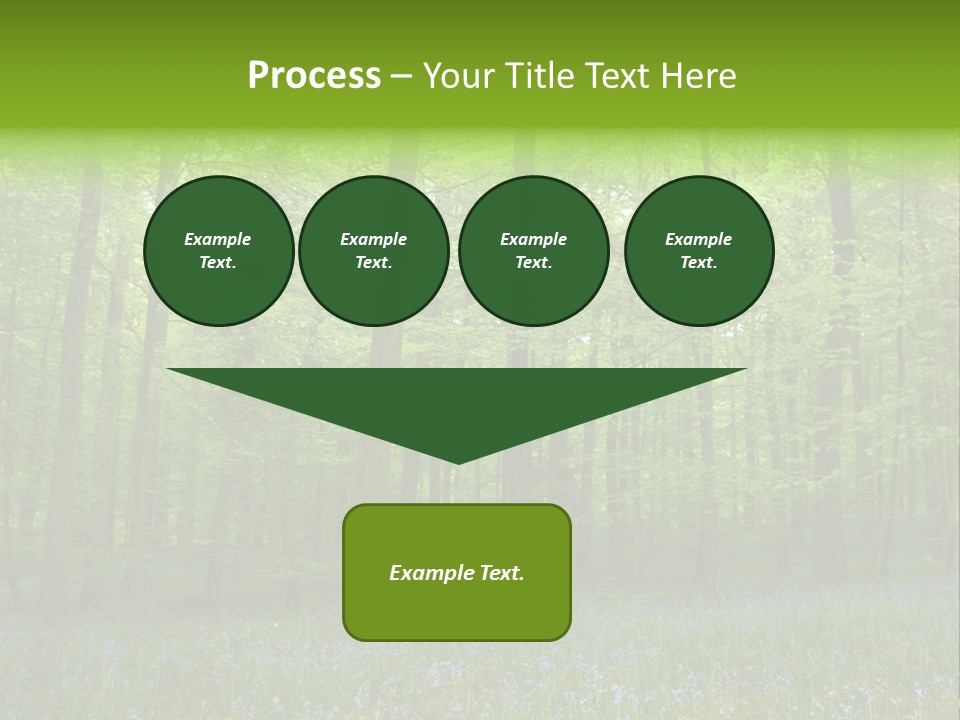 Process – Your Title Text Here

Example Text.

Example Text.

Example Text.

Example Text.

Example Text.